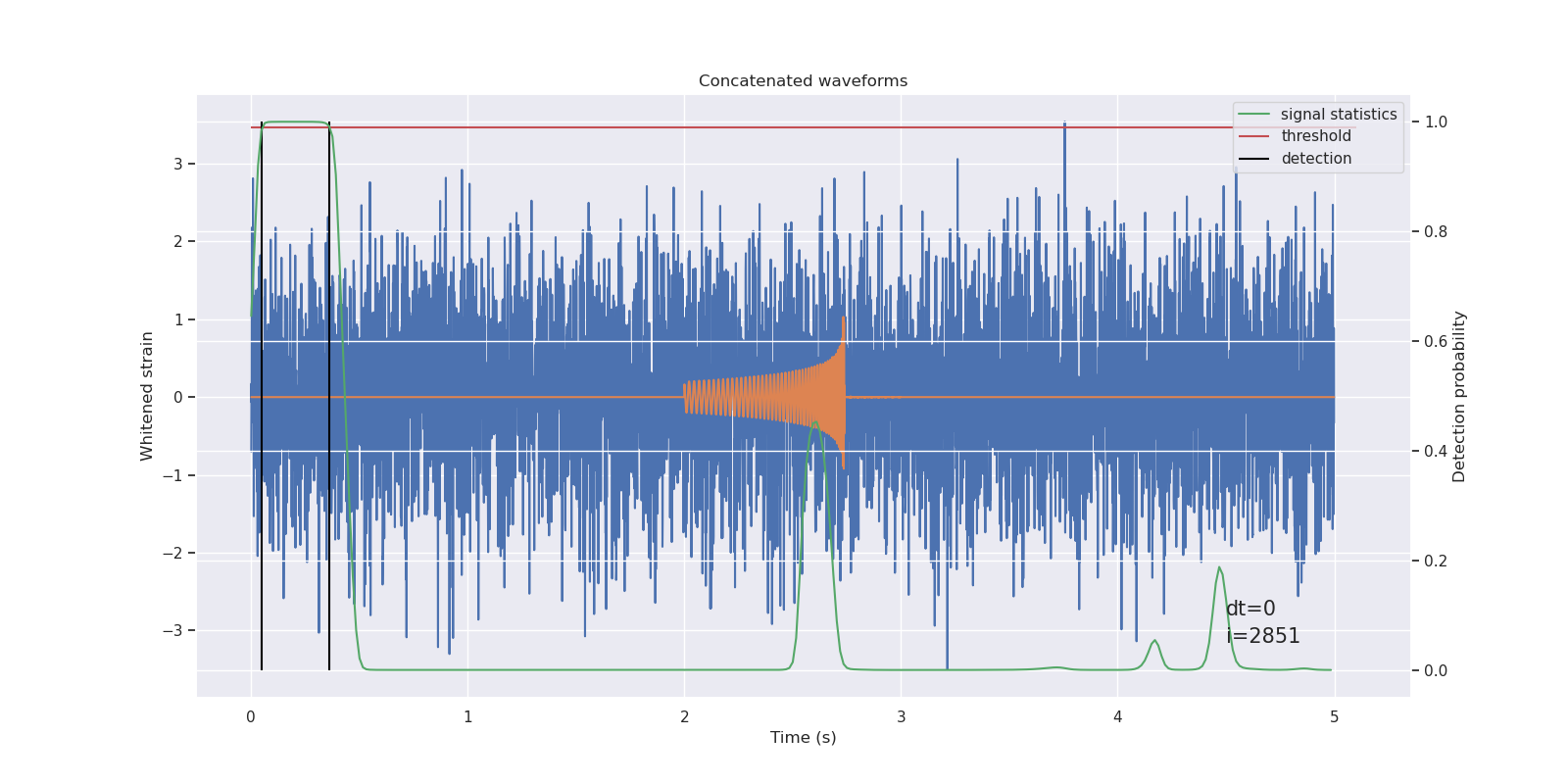 Concatenated waveforms

signal statistics
threshold
detection

Whitened strain

3
2
1
0
−1
−2
−3

Detection probability

1.0
0.8
0.6
0.4
0.2
0.0

dt=0
i=2851

0
1
2
3
4
5

Time (s)